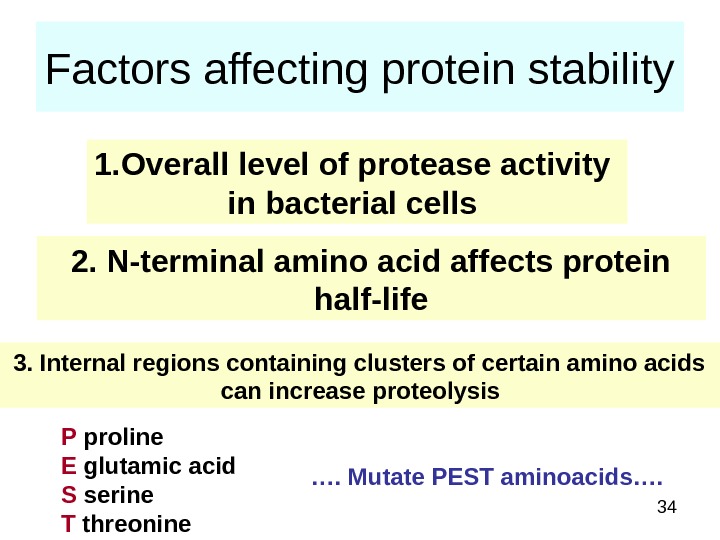 Factors affecting protein stability

1.Overall level of protease activity in bacterial cells

2. N-terminal amino acid affects protein half-life

3. Internal regions containing clusters of certain amino acids can increase proteolysis

P proline
E glutamic acid
S serine
T threonine

…. Mutate PEST aminoacids….

34